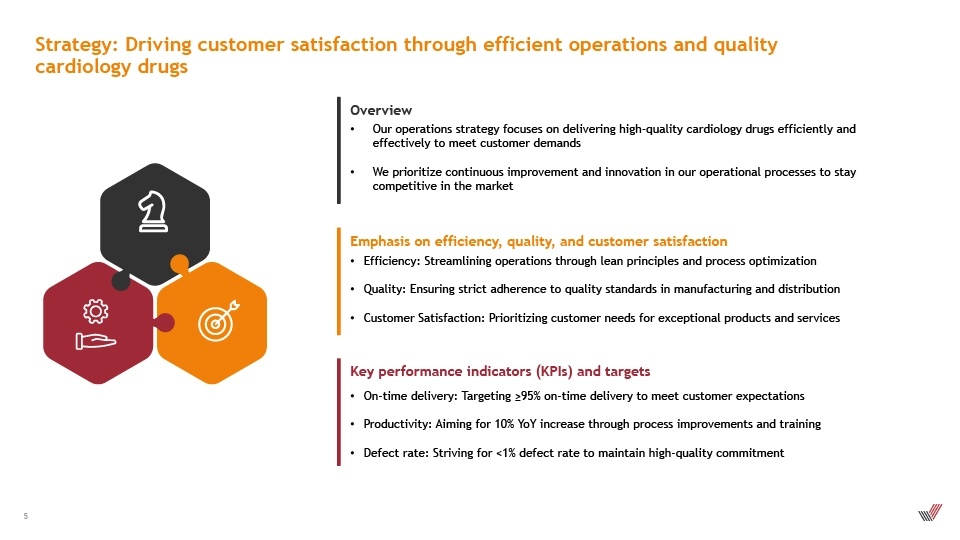 Strategy: Driving customer satisfaction through efficient operations and quality cardiology drugs

Overview

• Our operations strategy focuses on delivering high-quality cardiology drugs efficiently and effectively to meet customer demands

• We prioritize continuous improvement and innovation in our operational processes to stay competitive in the market

Emphasis on efficiency, quality, and customer satisfaction

• Efficiency: Streamlining operations through lean principles and process optimization

• Quality: Ensuring strict adherence to quality standards in manufacturing and distribution

• Customer Satisfaction: Prioritizing customer needs for exceptional products and services

Key performance indicators (KPIs) and targets

• On-time delivery: Targeting ≥95% on-time delivery to meet customer expectations

• Productivity: Aiming for 10% YoY increase through process improvements and training

• Defect rate: Striving for <1% defect rate to maintain high-quality commitment

5